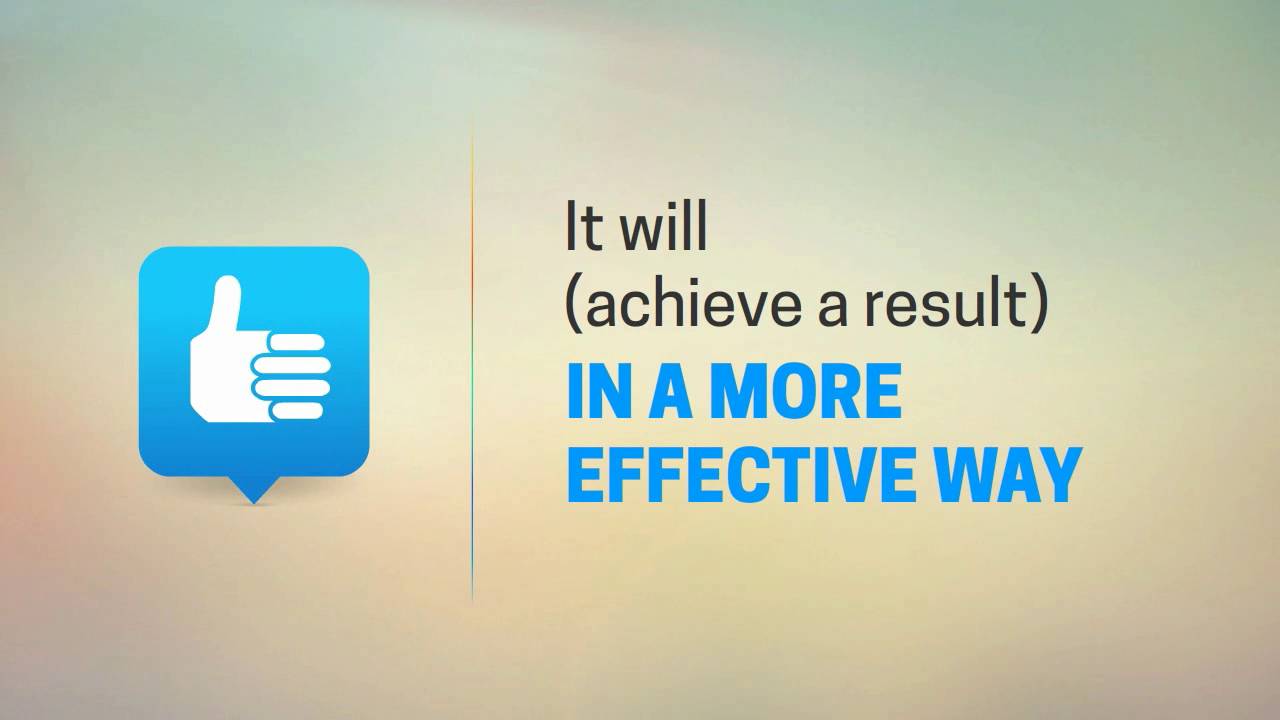 It will
(achieve a result)
IN A MORE
EFFECTIVE WAY